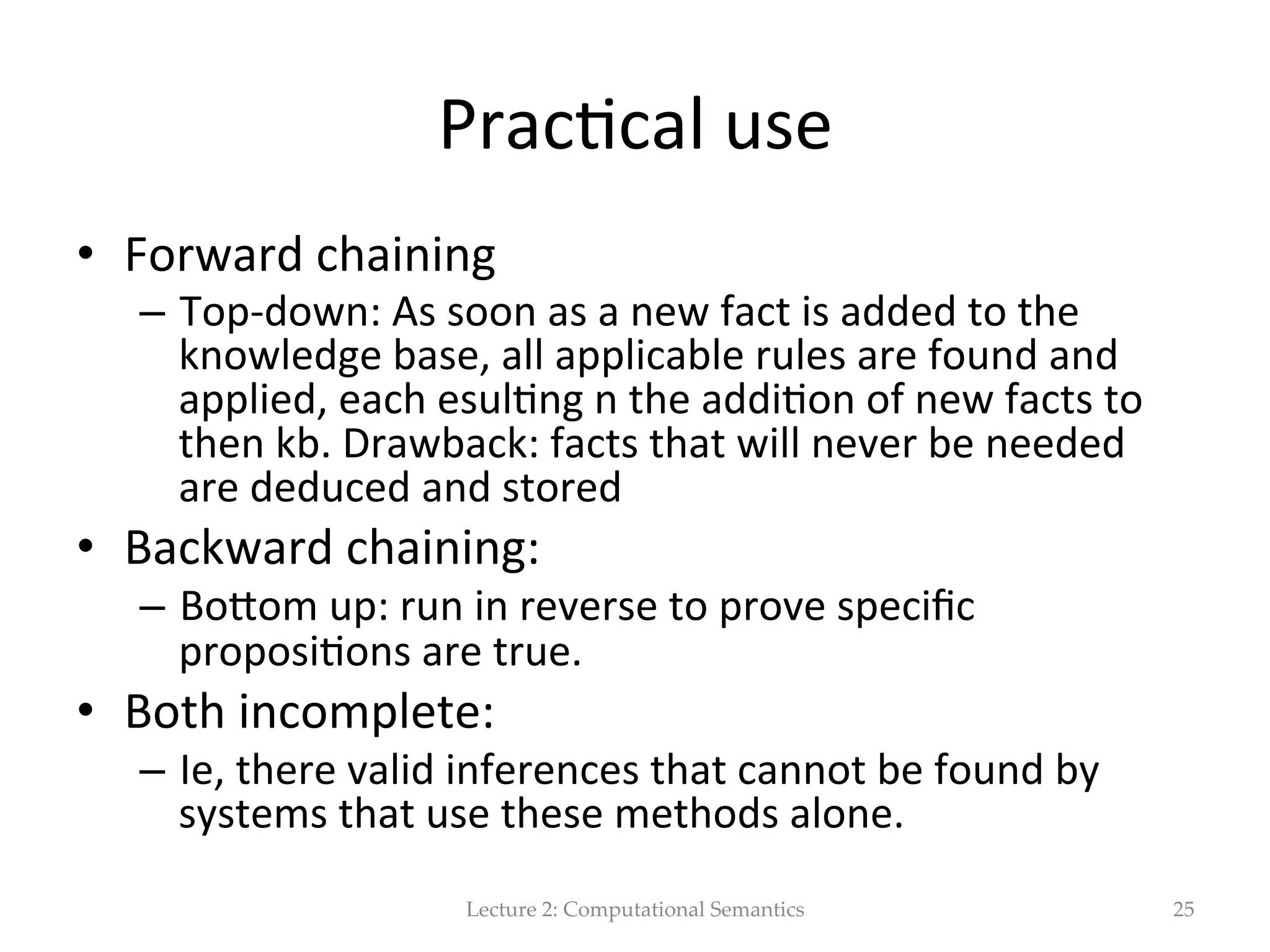 Practical use

• Forward chaining
  – Top-down: As soon as a new fact is added to the knowledge base, all applicable rules are found and applied, each esulting n the addition of new facts to then kb. Drawback: facts that will never be needed are deduced and stored
• Backward chaining:
  – Bottom up: run in reverse to prove specific propositions are true.
• Both incomplete:
  – Ie, there valid inferences that cannot be found by systems that use these methods alone.

Lecture 2: Computational Semantics

25